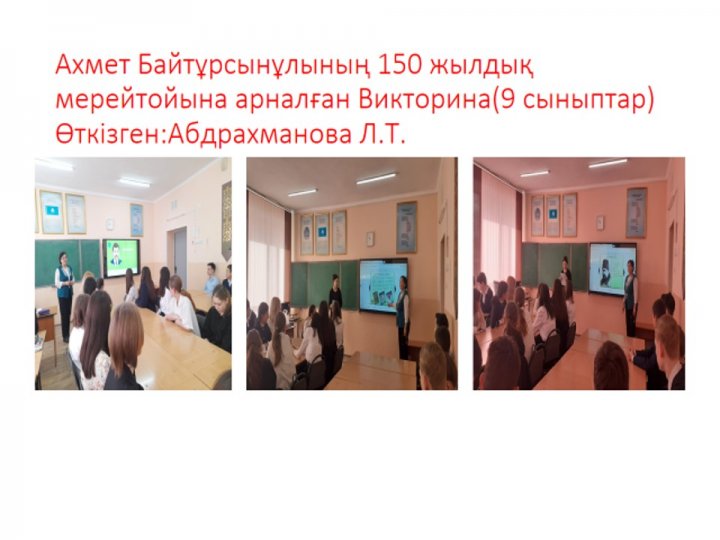 Ахмет Байтұрсынұлының 150 жылдық мерейтойына арналған Викторина(9 сыныптар) Өткізген:Абдрахманова Л.Т.